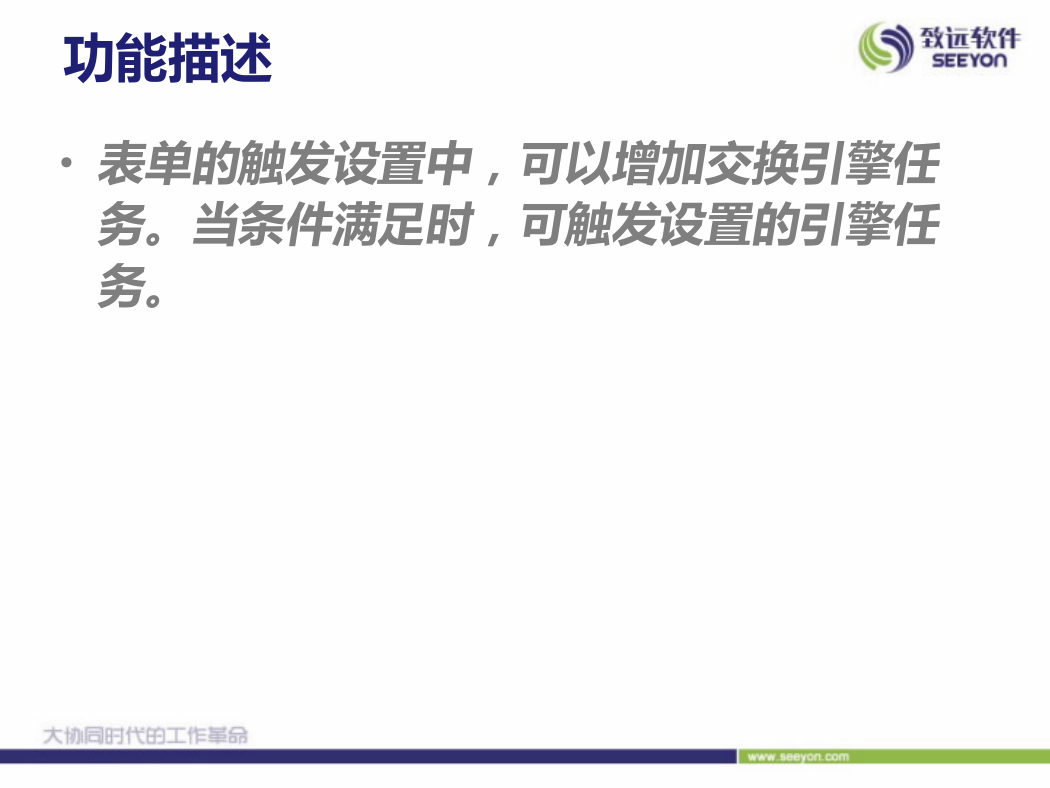 功能描述

致远软件
SEEYON

• 表单的触发设置中，可以增加交换引擎任务。当条件满足时，可触发设置的引擎任务。

大协同时代的工作革命

www.seeyon.com